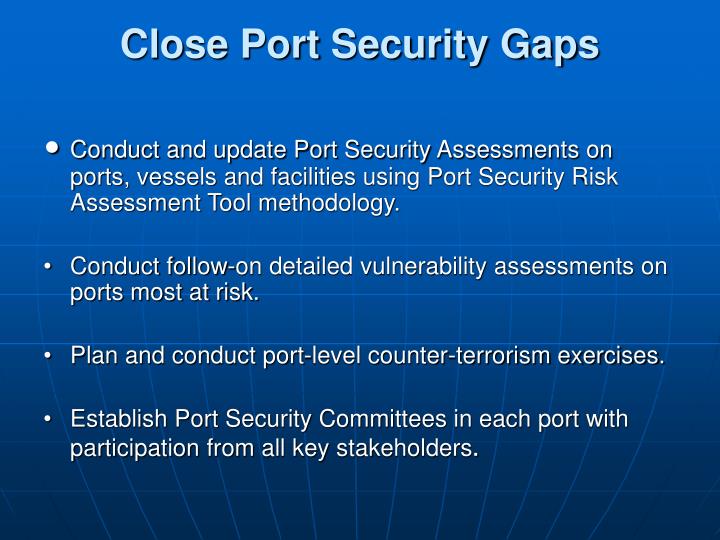 Close Port Security Gaps

• Conduct and update Port Security Assessments on ports, vessels and facilities using Port Security Risk Assessment Tool methodology.

• Conduct follow-on detailed vulnerability assessments on ports most at risk.

• Plan and conduct port-level counter-terrorism exercises.

• Establish Port Security Committees in each port with participation from all key stakeholders.